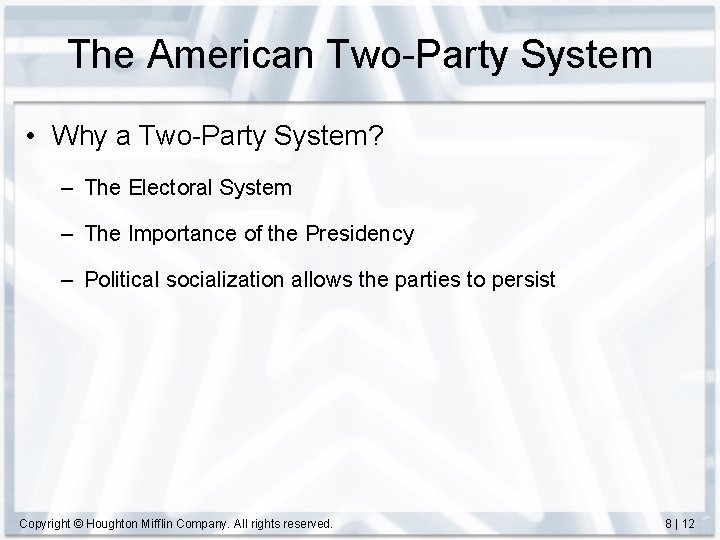 The American Two-Party System

• Why a Two-Party System?

– The Electoral System

– The Importance of the Presidency

– Political socialization allows the parties to persist

Copyright © Houghton Mifflin Company. All rights reserved.

8 | 12